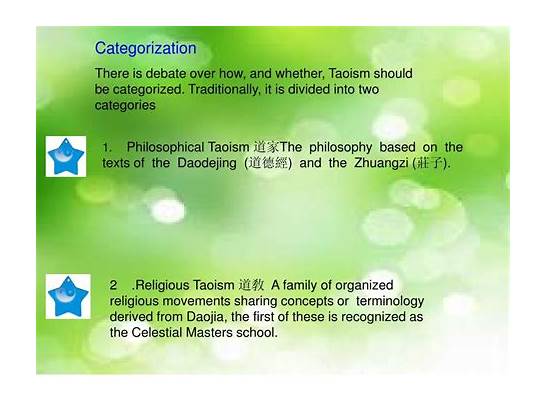 Categorization

There is debate over how, and whether, Taoism should be categorized. Traditionally, it is divided into two categories

1. Philosophical Taoism 道家The philosophy based on the texts of the Daodejing (道德經) and the Zhuangzi (莊子).

2 .Religious Taoism 道教 A family of organized religious movements sharing concepts or terminology derived from Daojia, the first of these is recognized as the Celestial Masters school.